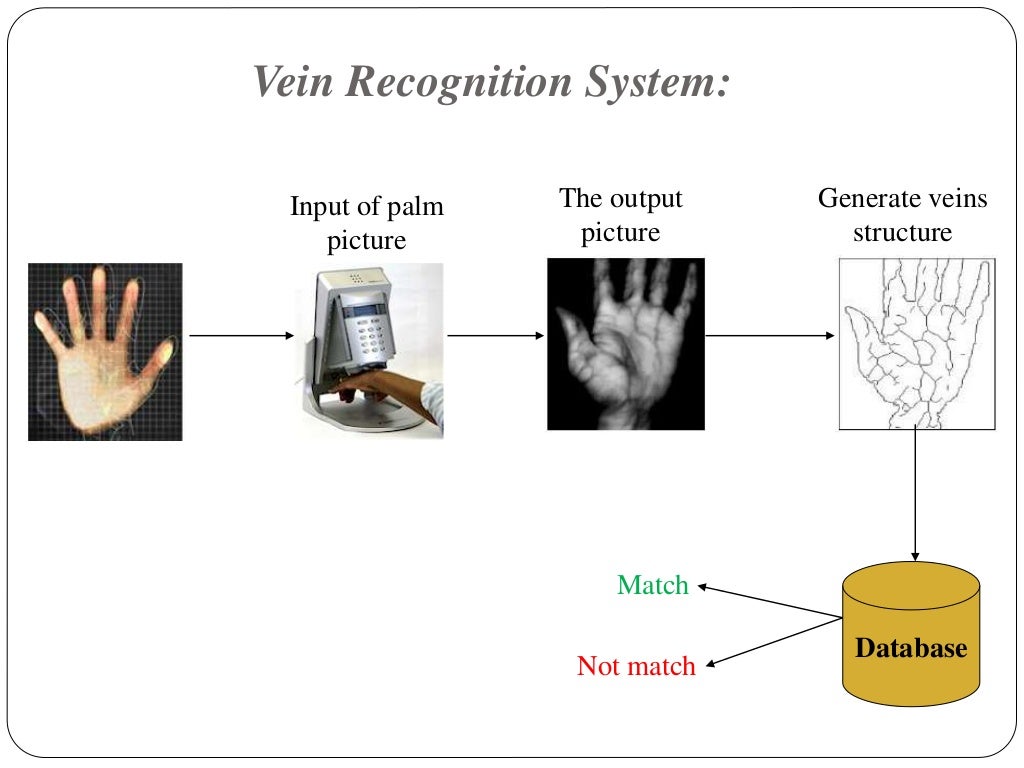 Vein Recognition System:

Input of palm picture

The output picture

Generate veins structure

Match

Not match

Database